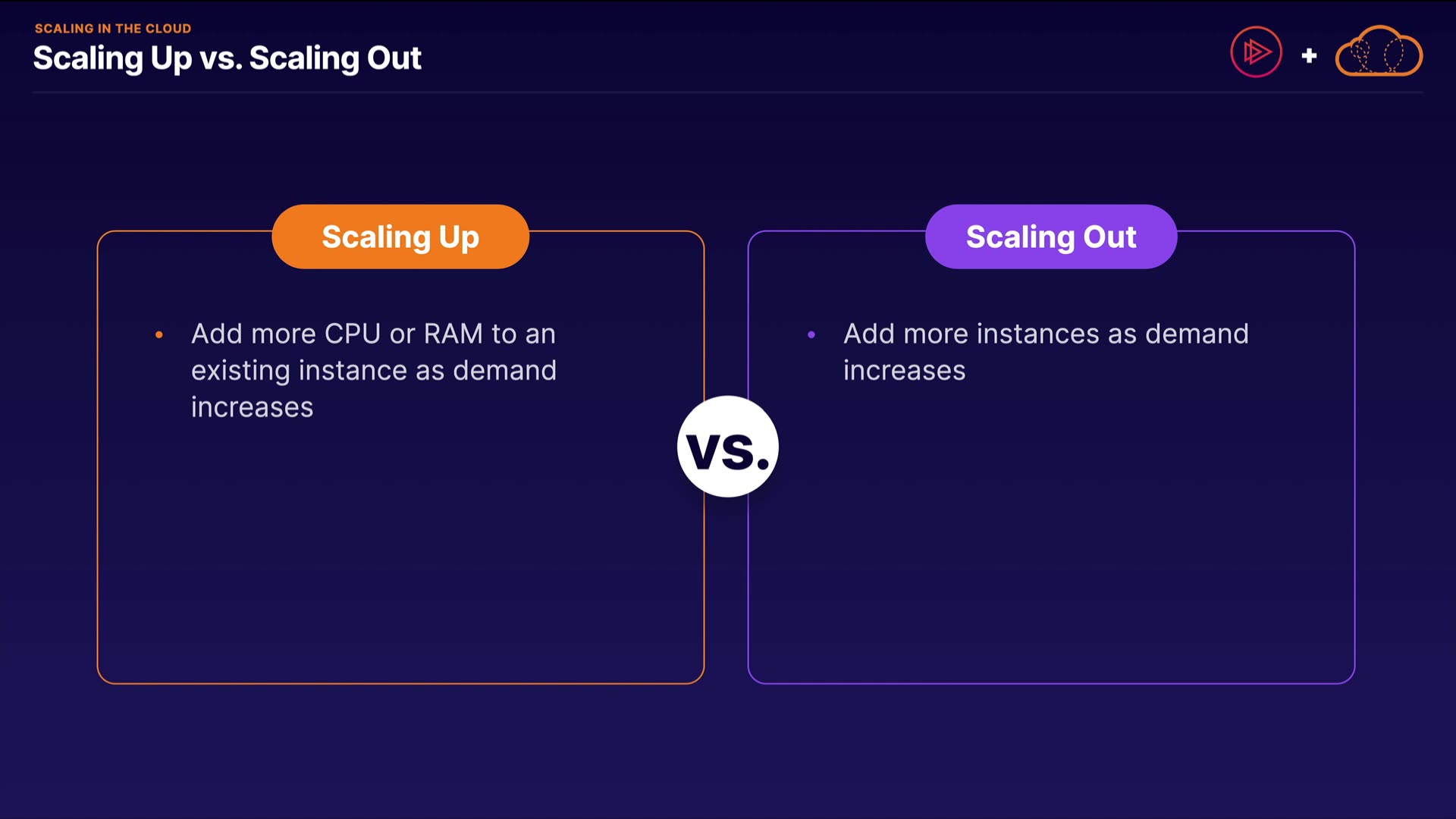 SCALING IN THE CLOUD
Scaling Up vs. Scaling Out

+

Scaling Up

• Add more CPU or RAM to an existing instance as demand increases

vs.

Scaling Out

• Add more instances as demand increases